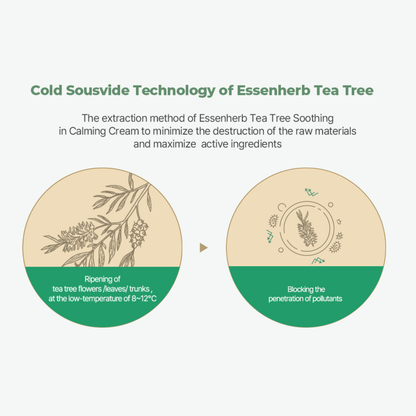 Cold Sousvide Technology of Essenherb Tea Tree

The extraction method of Essenherb Tea Tree Soothing in Calming Cream to minimize the destruction of the raw materials and maximize active ingredients

Ripening of tea tree flowers /leaves/ trunks , at the low-temperature of 8~12°C

Blocking the penetration of pollutants